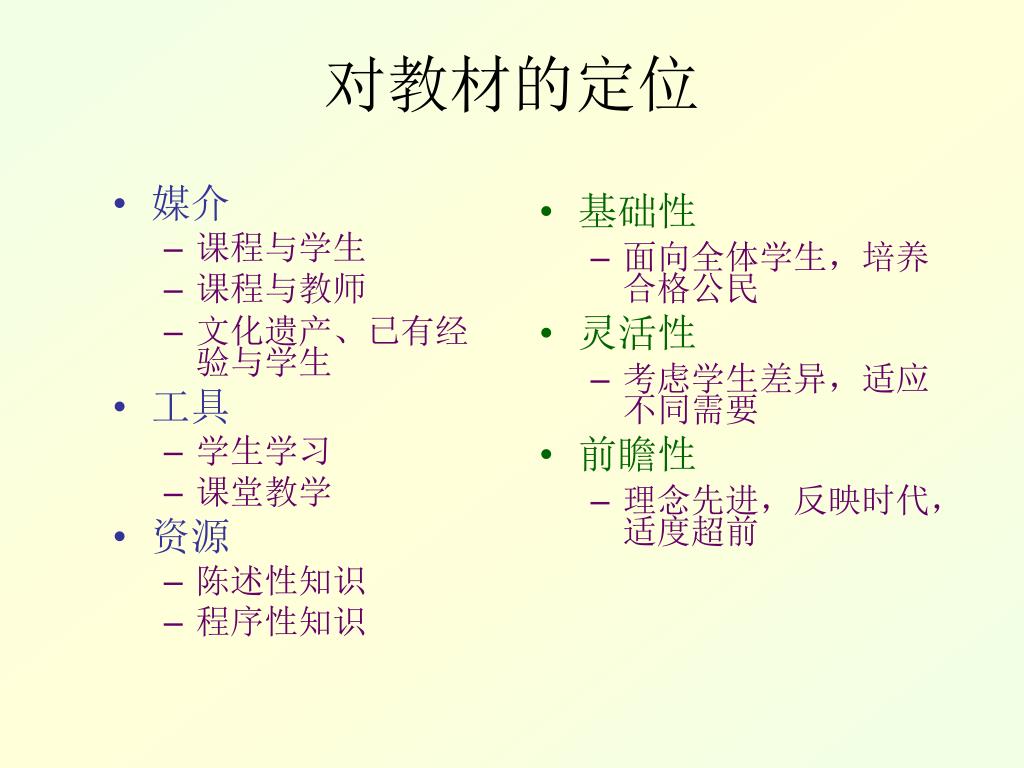 对教材的定位

• 媒介
 – 课程与学生
 – 课程与教师
 – 文化遗产、已有经验与学生
• 工具
 – 学生学习
 – 课堂教学
• 资源
 – 陈述性知识
 – 程序性知识

• 基础性
 – 面向全体学生，培养合格公民
• 灵活性
 – 考虑学生差异，适应不同需要
• 前瞻性
 – 理念先进，反映时代，适度超前